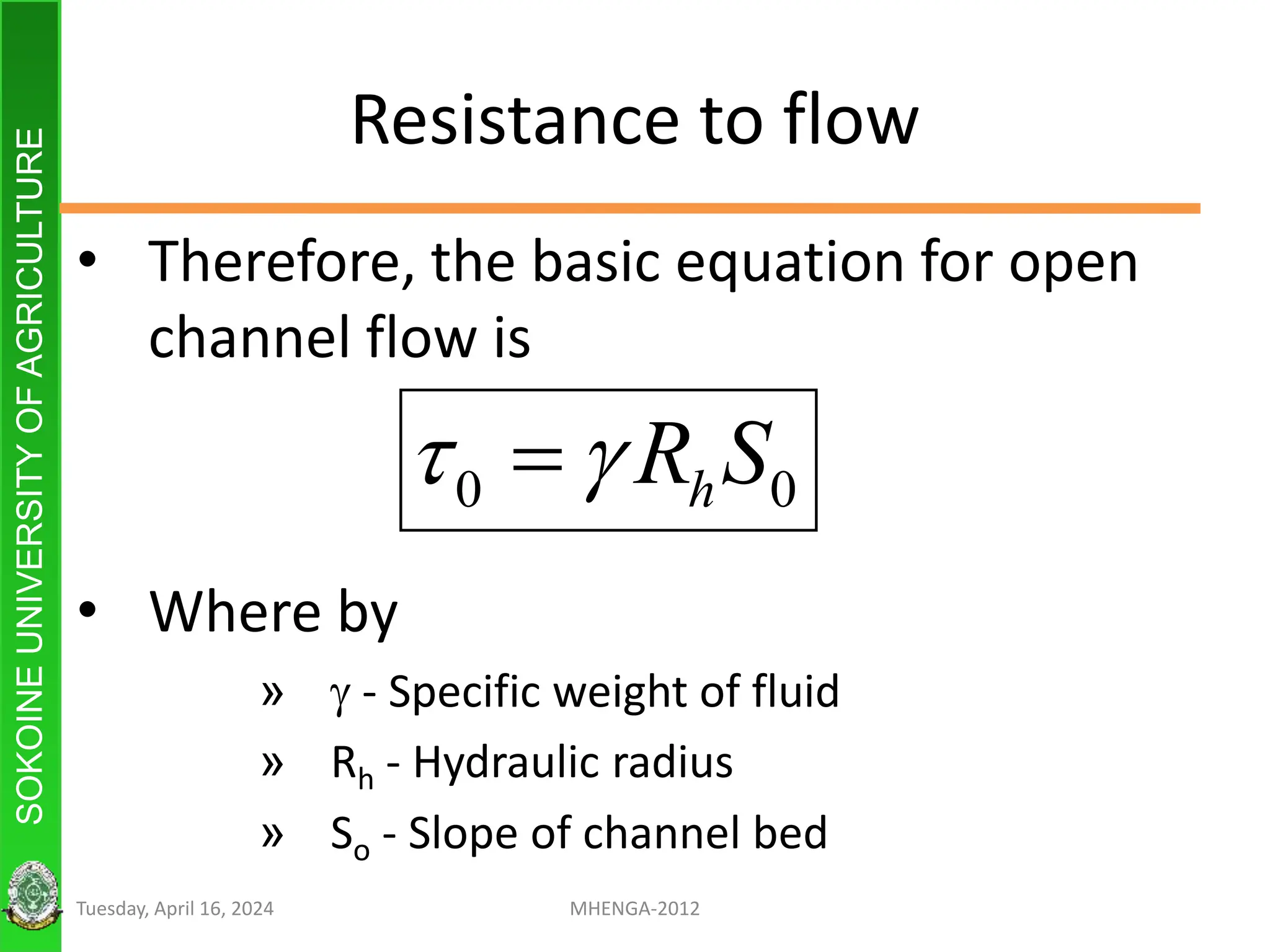 SOKOINE UNIVERSITY OF AGRICULTURE

Resistance to flow

• Therefore, the basic equation for open channel flow is

$\tau_0 = \gamma R_h S_0$

• Where by

» $\gamma$ - Specific weight of fluid

» $R_h$ - Hydraulic radius

» $S_o$ - Slope of channel bed

Tuesday, April 16, 2024

MHENGA-2012